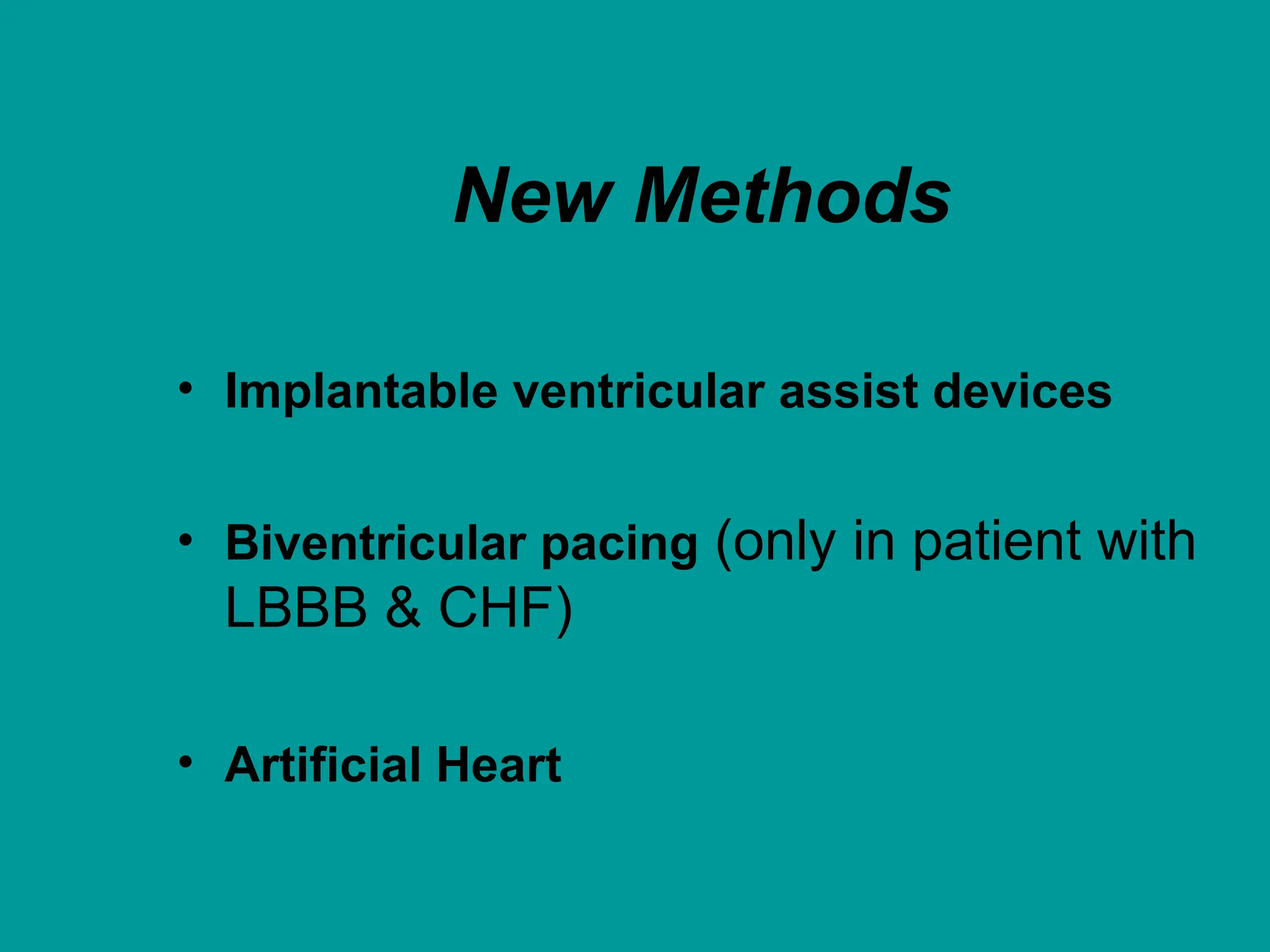 New Methods

• Implantable ventricular assist devices

• Biventricular pacing (only in patient with LBBB & CHF)

• Artificial Heart